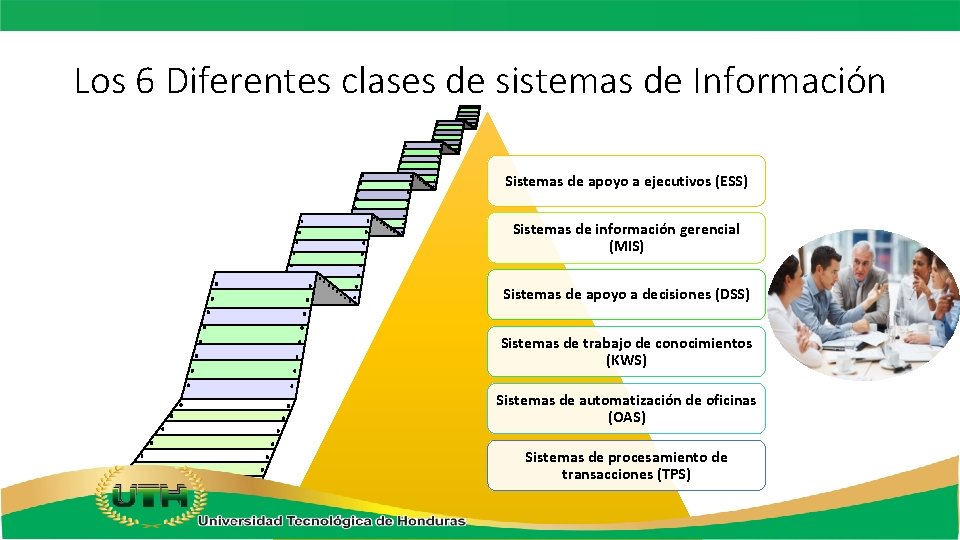 Los 6 Diferentes clases de sistemas de Información

Sistemas de apoyo a ejecutivos (ESS)

Sistemas de información gerencial (MIS)

Sistemas de apoyo a decisiones (DSS)

Sistemas de trabajo de conocimientos (KWS)

Sistemas de automatización de oficinas (OAS)

Sistemas de procesamiento de transacciones (TPS)

UTH

Universidad Tecnológica de Honduras